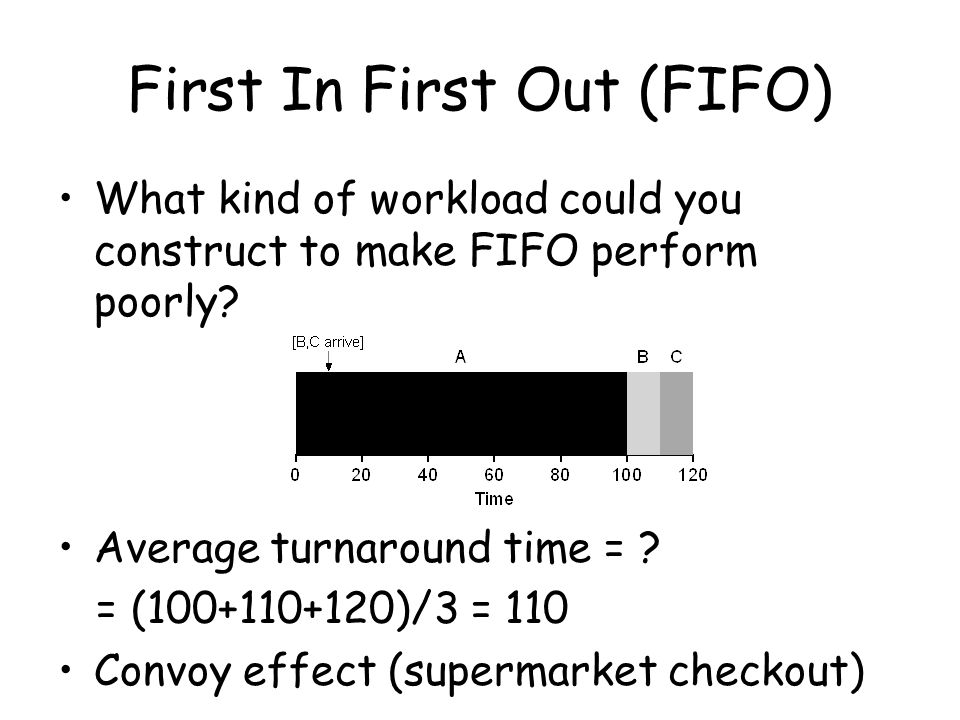 First In First Out (FIFO)

• What kind of workload could you construct to make FIFO perform poorly?

[B,C arrive]

A

B C

0 20 40 60 80 100 120

Time

• Average turnaround time = ?

= (100+110+120)/3 = 110

• Convoy effect (supermarket checkout)